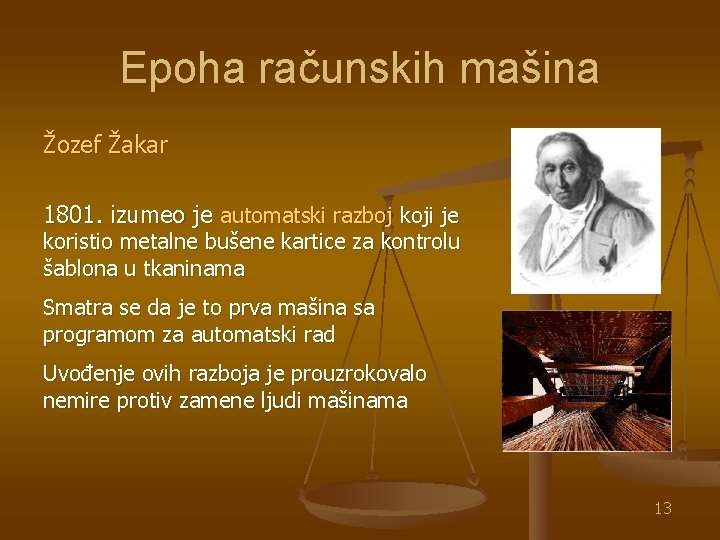 Epoha računskih mašina

Žozef Žakar

1801. izumeo je automatski razboj koji je koristio metalne bušene kartice za kontrolu šablona u tkaninama

Smatra se da je to prva mašina sa programom za automatski rad

Uvođenje ovih razboja je prouzrokovalo nemire protiv zamene ljudi mašinama

13